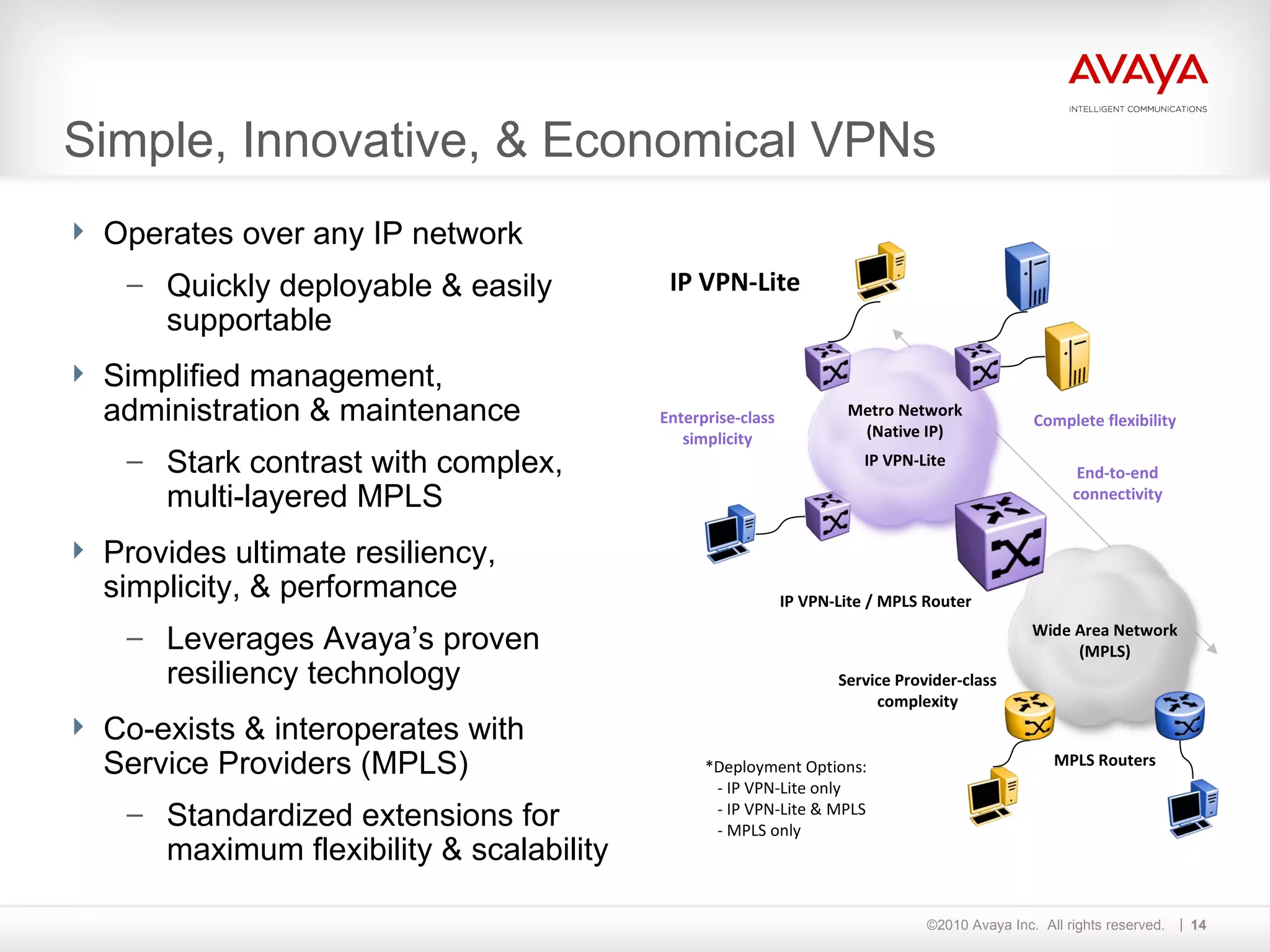 AVAYA
INTELLIGENT COMMUNICATIONS

Simple, Innovative, & Economical VPNs

Operates over any IP network
– Quickly deployable & easily supportable

Simplified management, administration & maintenance
– Stark contrast with complex, multi-layered MPLS

Provides ultimate resiliency, simplicity, & performance
– Leverages Avaya's proven resiliency technology

Co-exists & interoperates with Service Providers (MPLS)
– Standardized extensions for maximum flexibility & scalability

IP VPN-Lite

Enterprise-class simplicity

Metro Network (Native IP)

IP VPN-Lite

Complete flexibility

End-to-end connectivity

IP VPN-Lite / MPLS Router

Wide Area Network (MPLS)

Service Provider-class complexity

MPLS Routers

*Deployment Options:
- IP VPN-Lite only
- IP VPN-Lite & MPLS
- MPLS only

©2010 Avaya Inc. All rights reserved. | 14